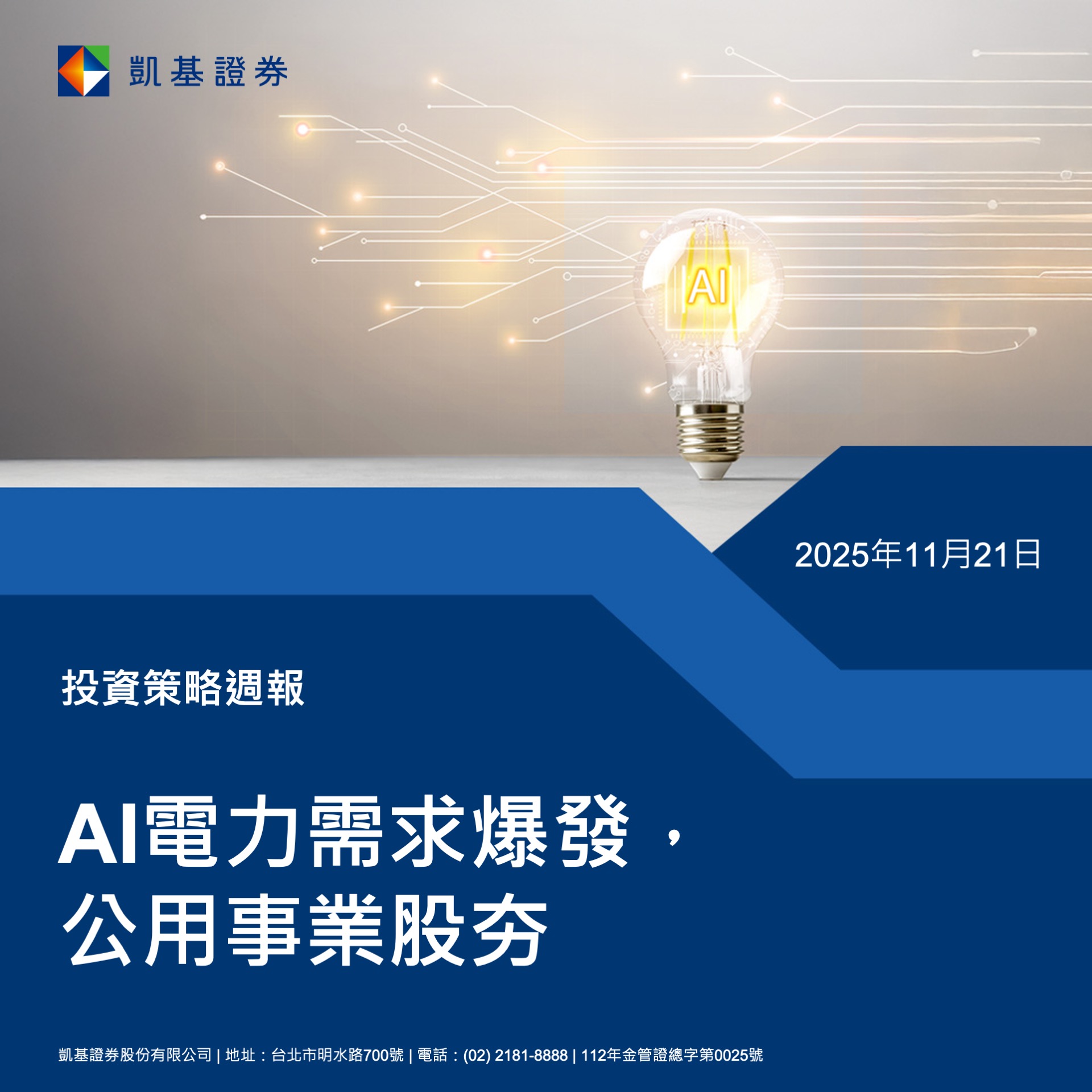 凱基證券

AI

2025年11月21日

投資策略週報

AI電力需求爆發，
公用事業股夯

凱基證券股份有限公司 | 地址：台北市明水路700號 | 電話：(02) 2181-8888 | 112年金管證總字第0025號